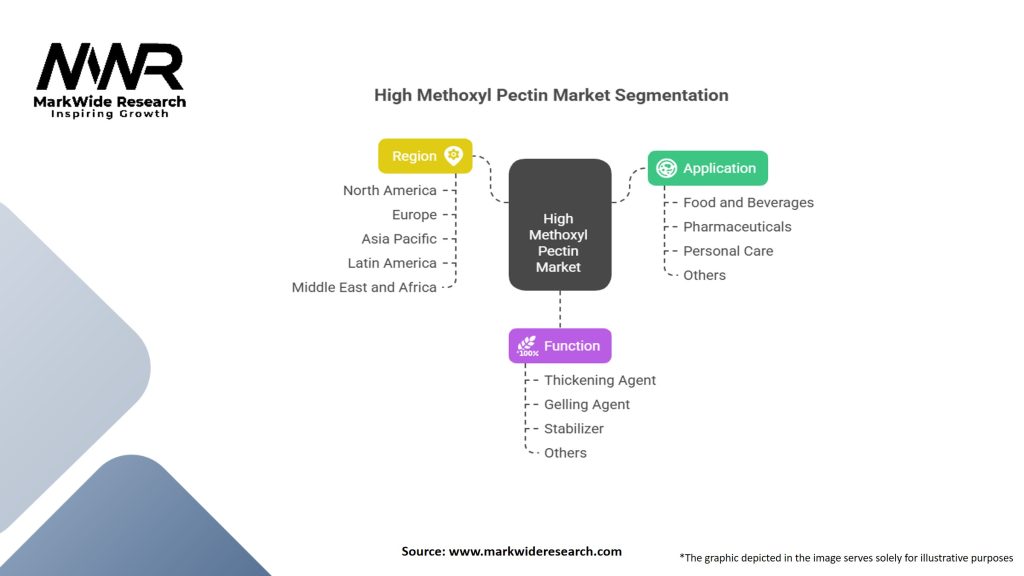 MWR
MarkWide Research
Inspiring Growth

High Methoxyl Pectin Market Segmentation

Region
North America
Europe
Asia Pacific
Latin America
Middle East and Africa

High Methoxyl Pectin Market

Application
Food and Beverages
Pharmaceuticals
Personal Care
Others

100%
Function
Thickening Agent
Gelling Agent
Stabilizer
Others

Source: www.markwideresearch.com

*The graphic depicted in the image serves solely for illustrative purposes